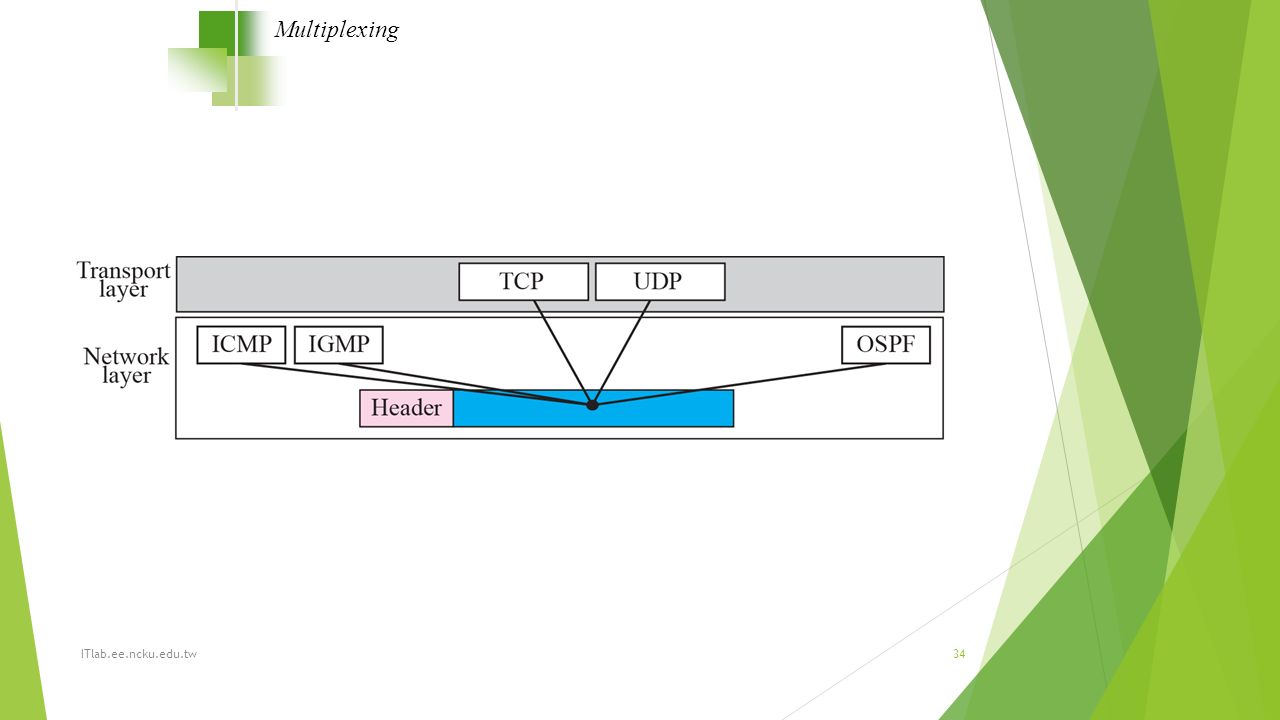 Multiplexing

Transport layer

TCP

UDP

Network layer

ICMP

IGMP

OSPF

Header

ITlab.ee.ncku.edu.tw

34